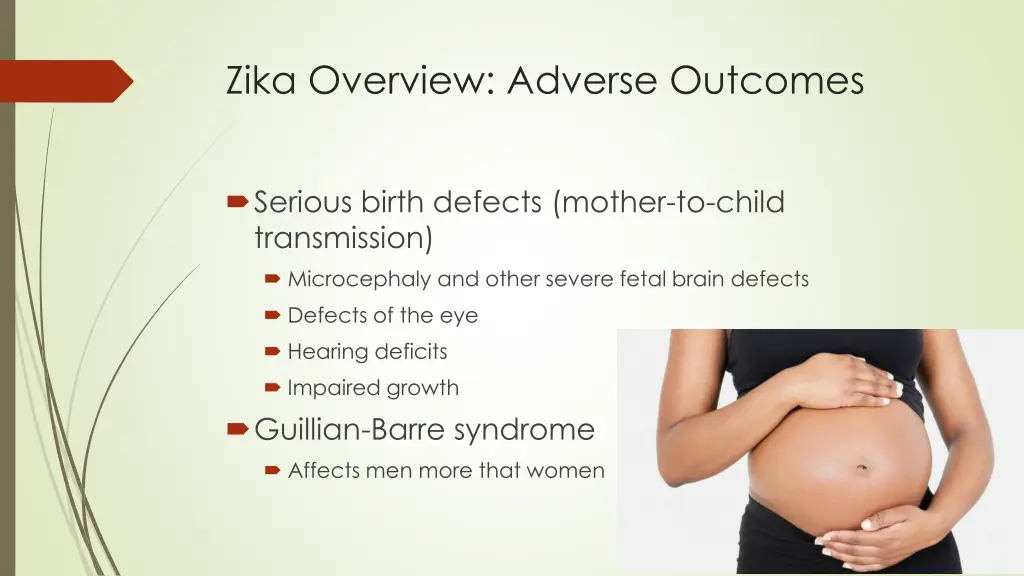 Zika Overview: Adverse Outcomes

Serious birth defects (mother-to-child transmission)

Microcephaly and other severe fetal brain defects

Defects of the eye

Hearing deficits

Impaired growth

Guillian-Barre syndrome

Affects men more that women